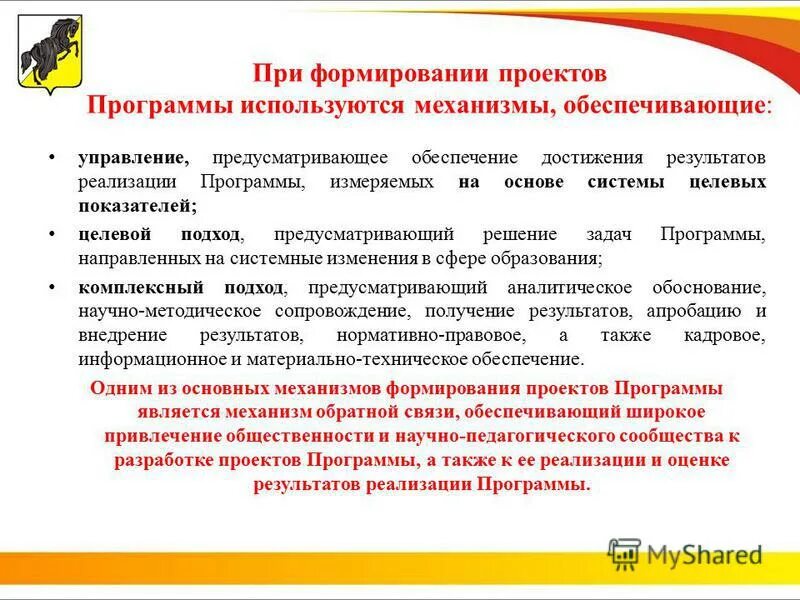 При формировании проектов Программы используются механизмы, обеспечивающие:

• управление, предусматривающее обеспечение достижения результатов реализации Программы, измеряемых на основе системы целевых показателей;

• целевой подход, предусматривающий решение задач Программы, направленных на системные изменения в сфере образования;

• комплексный подход, предусматривающий аналитическое обоснование, научно-методическое сопровождение, получение результатов, апробацию и внедрение результатов, нормативно-правовое, а также кадровое, информационное и материально-техническое обеспечение.

Одним из основных механизмов формирования проектов Программы является механизм обратной связи, обеспечивающий широкое привлечение общественности и научно-педагогического сообщества к разработке проектов Программы, а также к ее реализации и оценке результатов реализации Программы.

MyShared